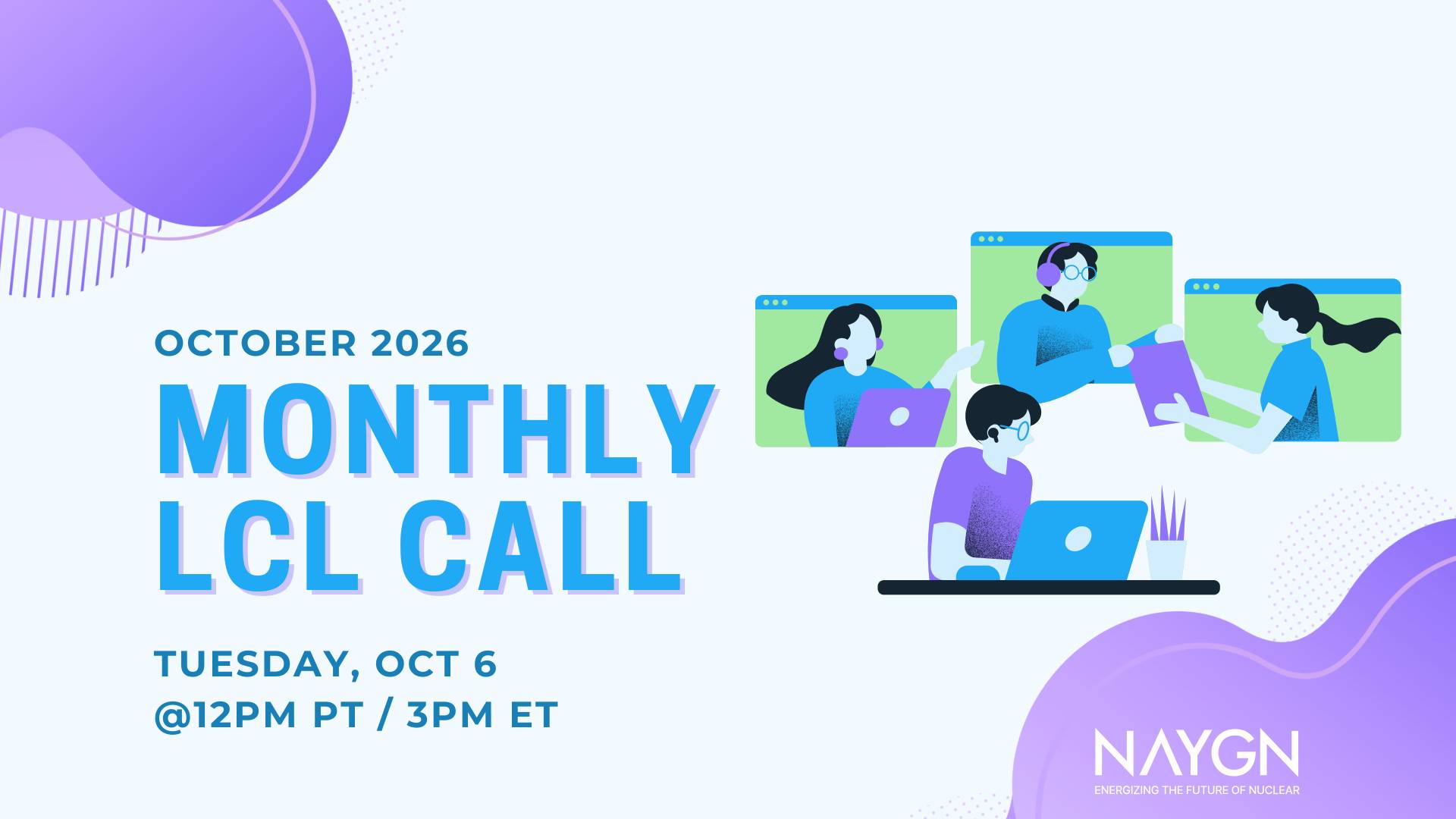 OCTOBER 2026
MONTHLY LCL CALL

TUESDAY, OCT 6
@12PM PT / 3PM ET

NAYGN
ENERGIZING THE FUTURE OF NUCLEAR